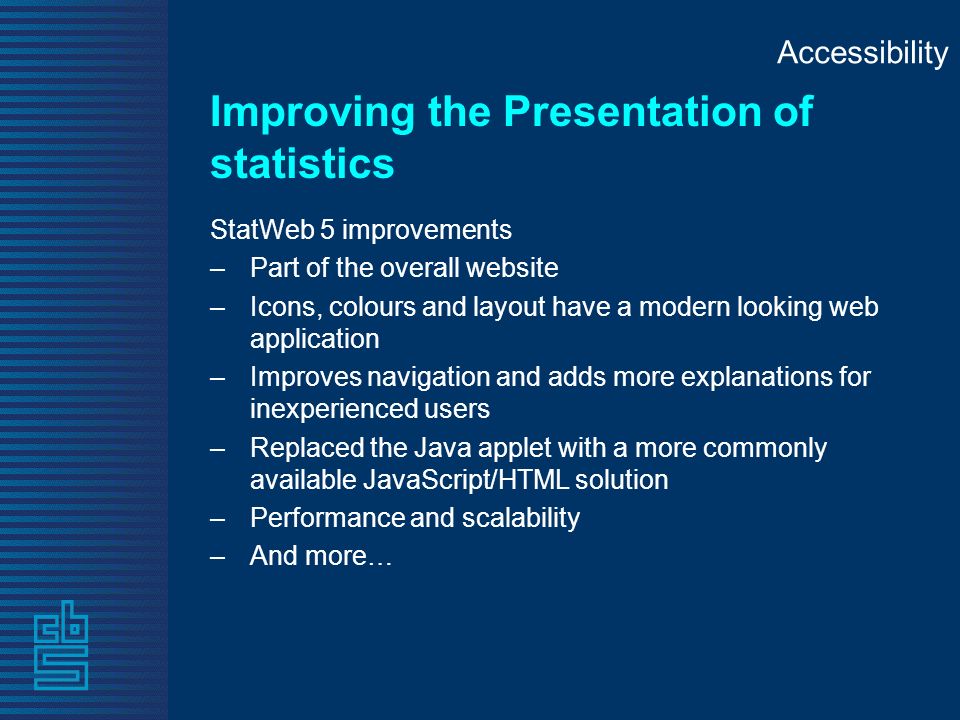 Accessibility

Improving the Presentation of statistics

StatWeb 5 improvements
– Part of the overall website
– Icons, colours and layout have a modern looking web application
– Improves navigation and adds more explanations for inexperienced users
– Replaced the Java applet with a more commonly available JavaScript/HTML solution
– Performance and scalability
– And more…

cbs